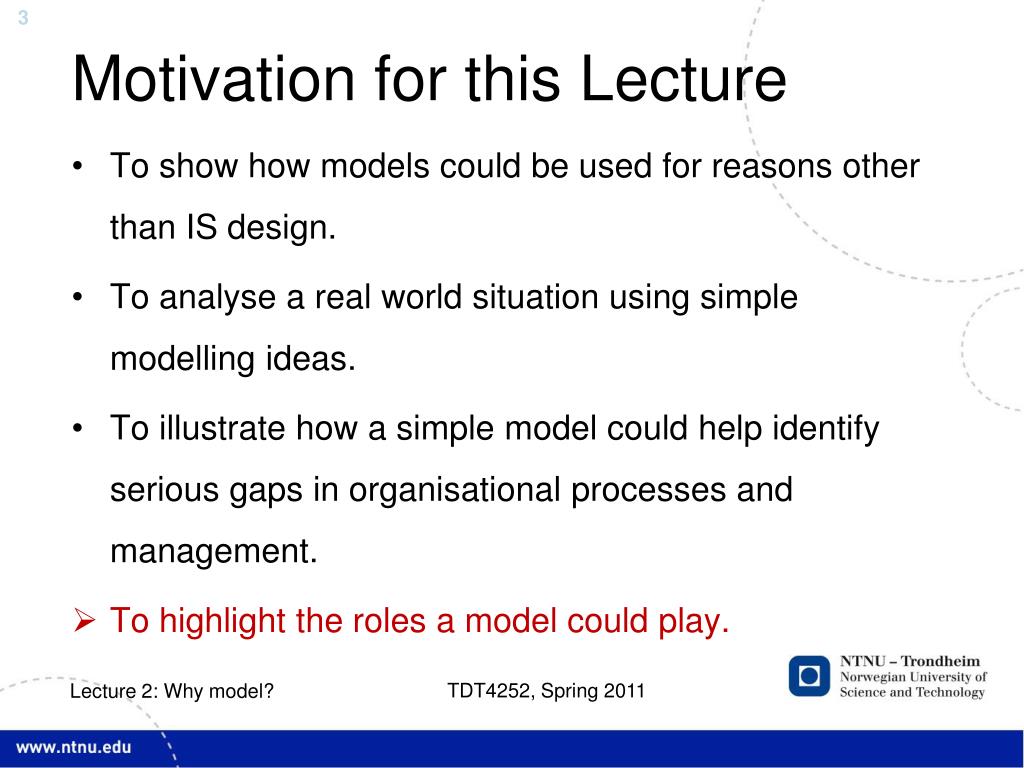 3

Motivation for this Lecture

• To show how models could be used for reasons other than IS design.

• To analyse a real world situation using simple modelling ideas.

• To illustrate how a simple model could help identify serious gaps in organisational processes and management.

➢ To highlight the roles a model could play.

Lecture 2: Why model?

TDT4252, Spring 2011

NTNU – Trondheim
Norwegian University of Science and Technology

www.ntnu.edu